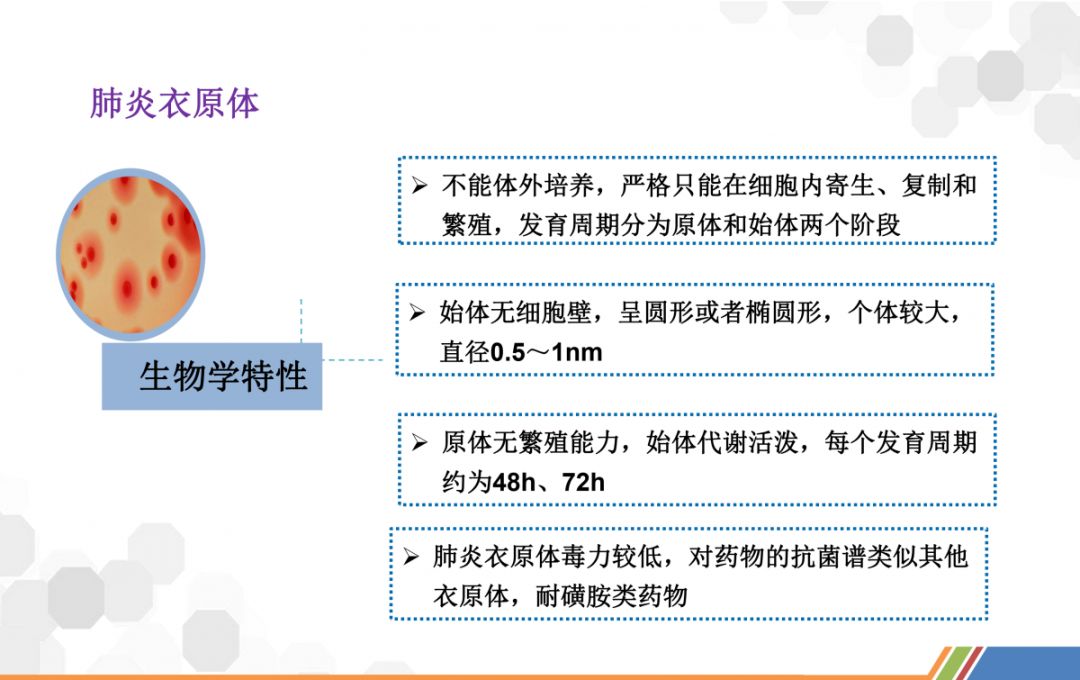 肺炎衣原体

生物学特性

➢ 不能体外培养，严格只能在细胞内寄生、复制和繁殖，发育周期分为原体和始体两个阶段

➢ 始体无细胞壁，呈圆形或者椭圆形，个体较大，直径0.5～1nm

➢ 原体无繁殖能力，始体代谢活泼，每个发育周期约为48h、72h

➢ 肺炎衣原体毒力较低，对药物的抗菌谱类似其他衣原体，耐磺胺类药物